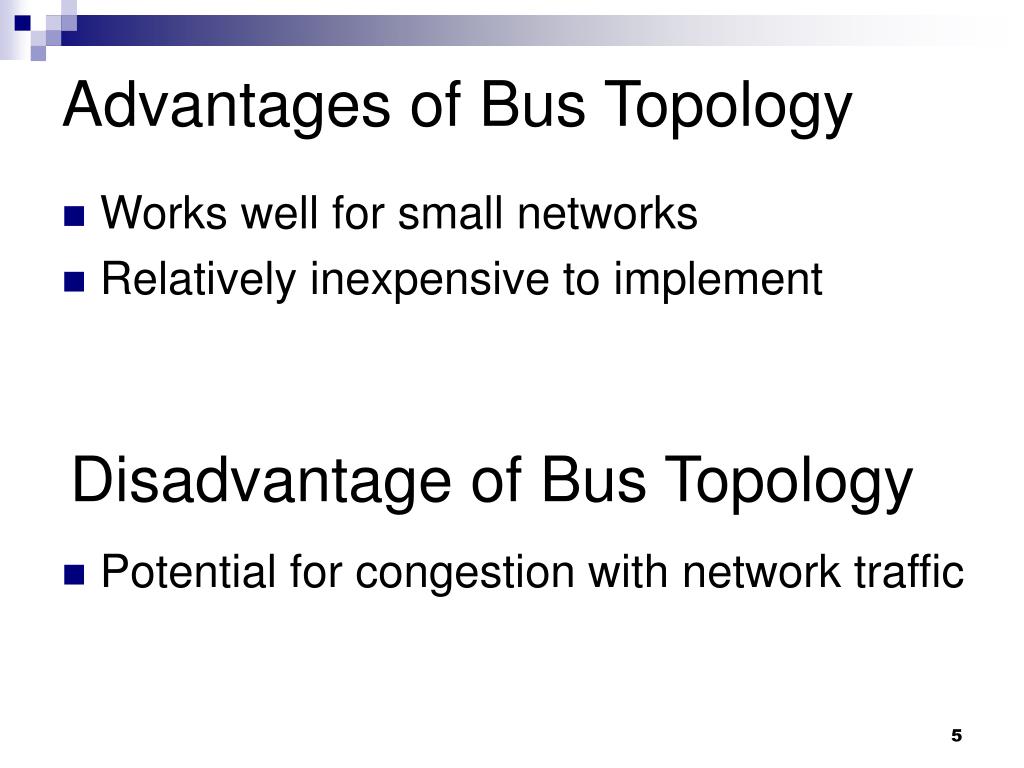 Advantages of Bus Topology

- Works well for small networks
- Relatively inexpensive to implement

Disadvantage of Bus Topology

- Potential for congestion with network traffic

5